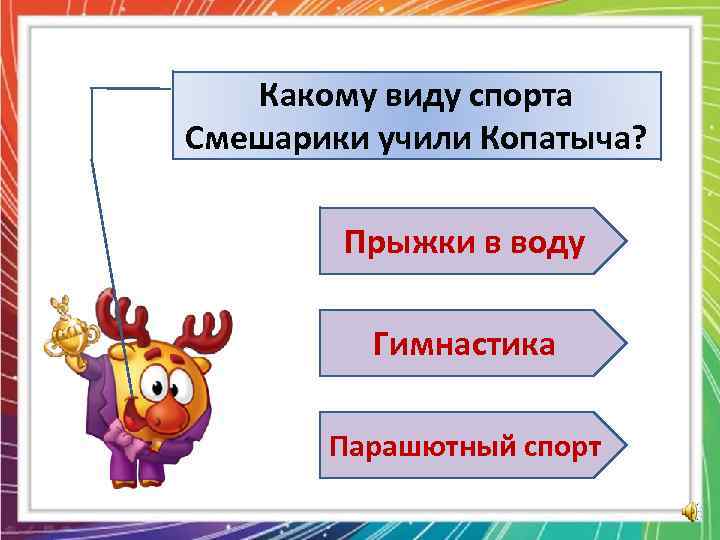 Какому виду спорта Смешарики учили Копатыча?

Прыжки в воду

Гимнастика

Парашютный спорт